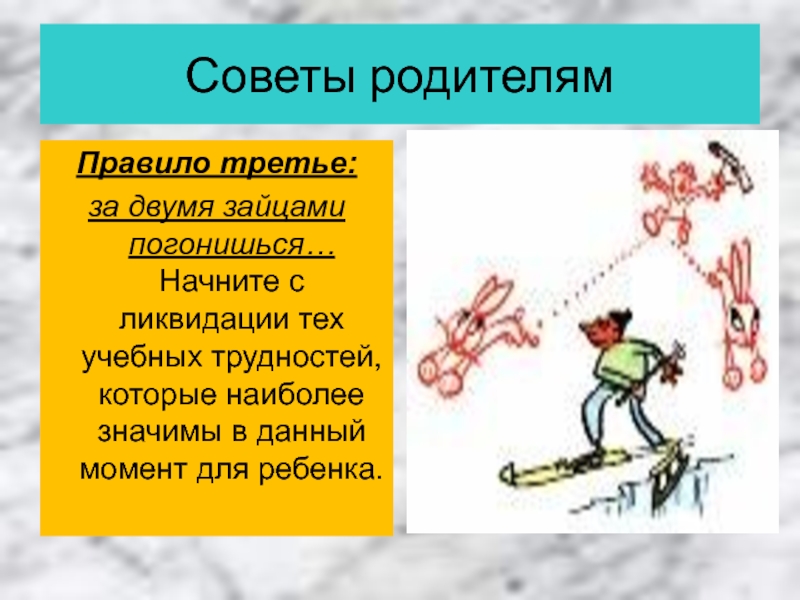 Советы родителям

Правило третье:

за двумя зайцами погонишься… Начните с ликвидации тех учебных трудностей, которые наиболее значимы в данный момент для ребенка.